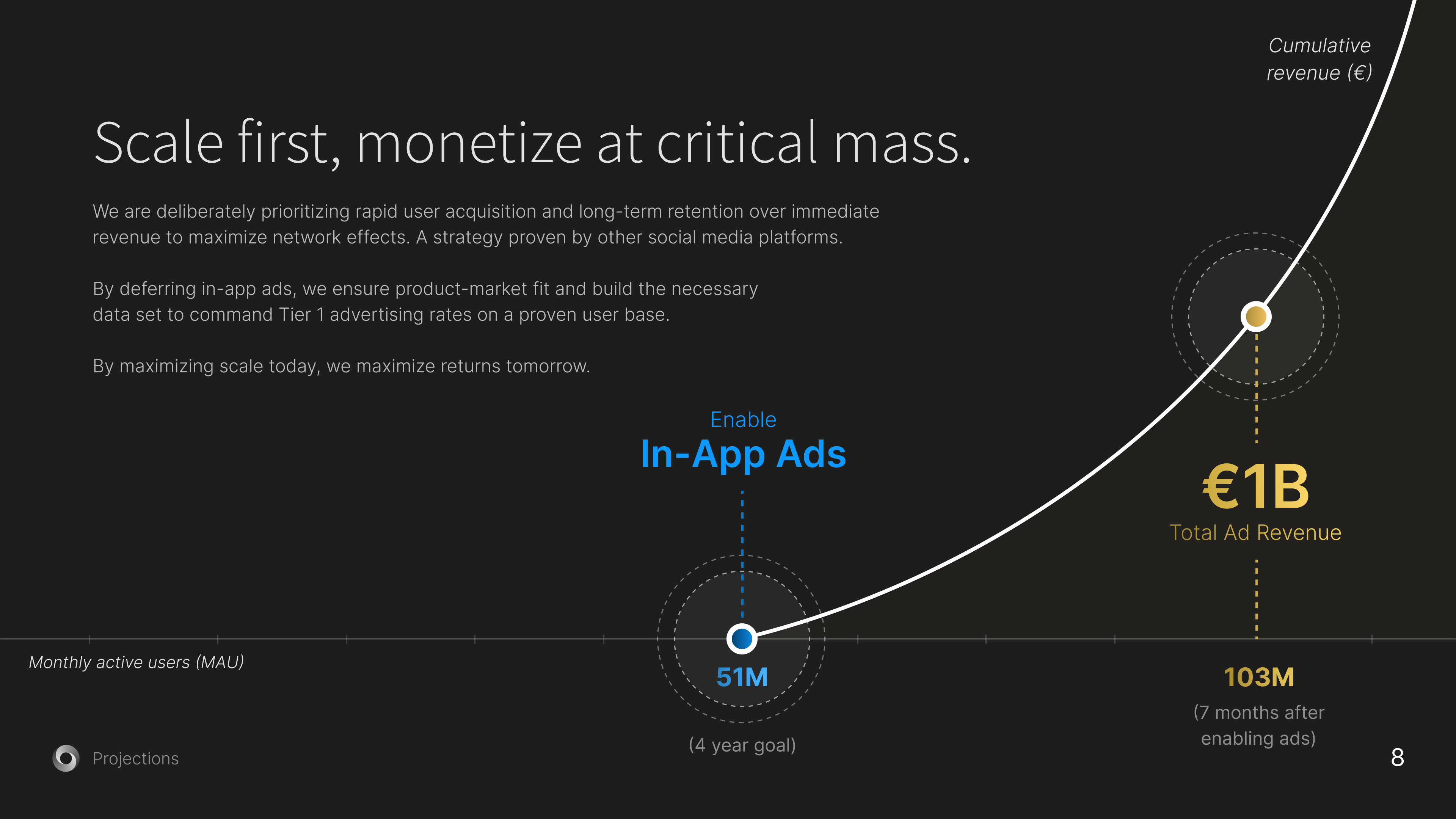 Cumulative revenue (€)

Scale first, monetize at critical mass.

We are deliberately prioritizing rapid user acquisition and long-term retention over immediate revenue to maximize network effects. A strategy proven by other social media platforms.

By deferring in-app ads, we ensure product-market fit and build the necessary data set to command Tier 1 advertising rates on a proven user base.

By maximizing scale today, we maximize returns tomorrow.

Enable
In-App Ads

€1B
Total Ad Revenue

Monthly active users (MAU)

51M

(4 year goal)

103M

(7 months after enabling ads)

Projections

8